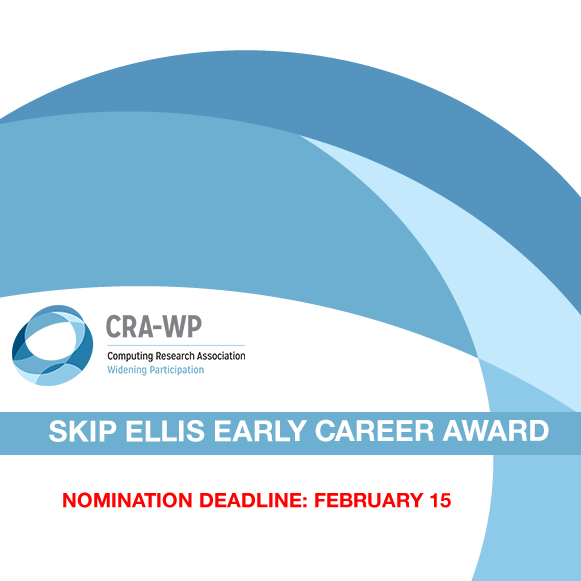 CRA-WP
Computing Research Association
Widening Participation

SKIP ELLIS EARLY CAREER AWARD

NOMINATION DEADLINE: FEBRUARY 15